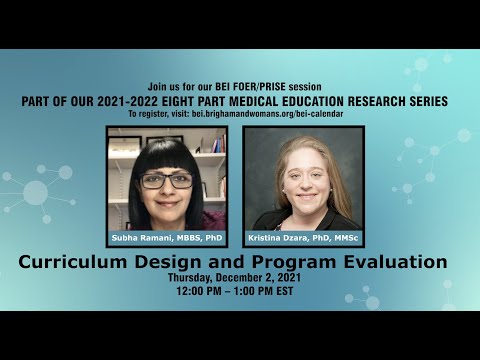 Join us for our BEI FOER/PRISE session
PART OF OUR 2021-2022 EIGHT PART MEDICAL EDUCATION RESEARCH SERIES
To register, visit: bei.brighamandwomans.org/bei-calendar

Subha Ramani, MBBS, PhD

Kristina Dzara, PhD, MMSc

Curriculum Design and Program Evaluation
Thursday, December 2, 2021
12:00 PM – 1:00 PM EST